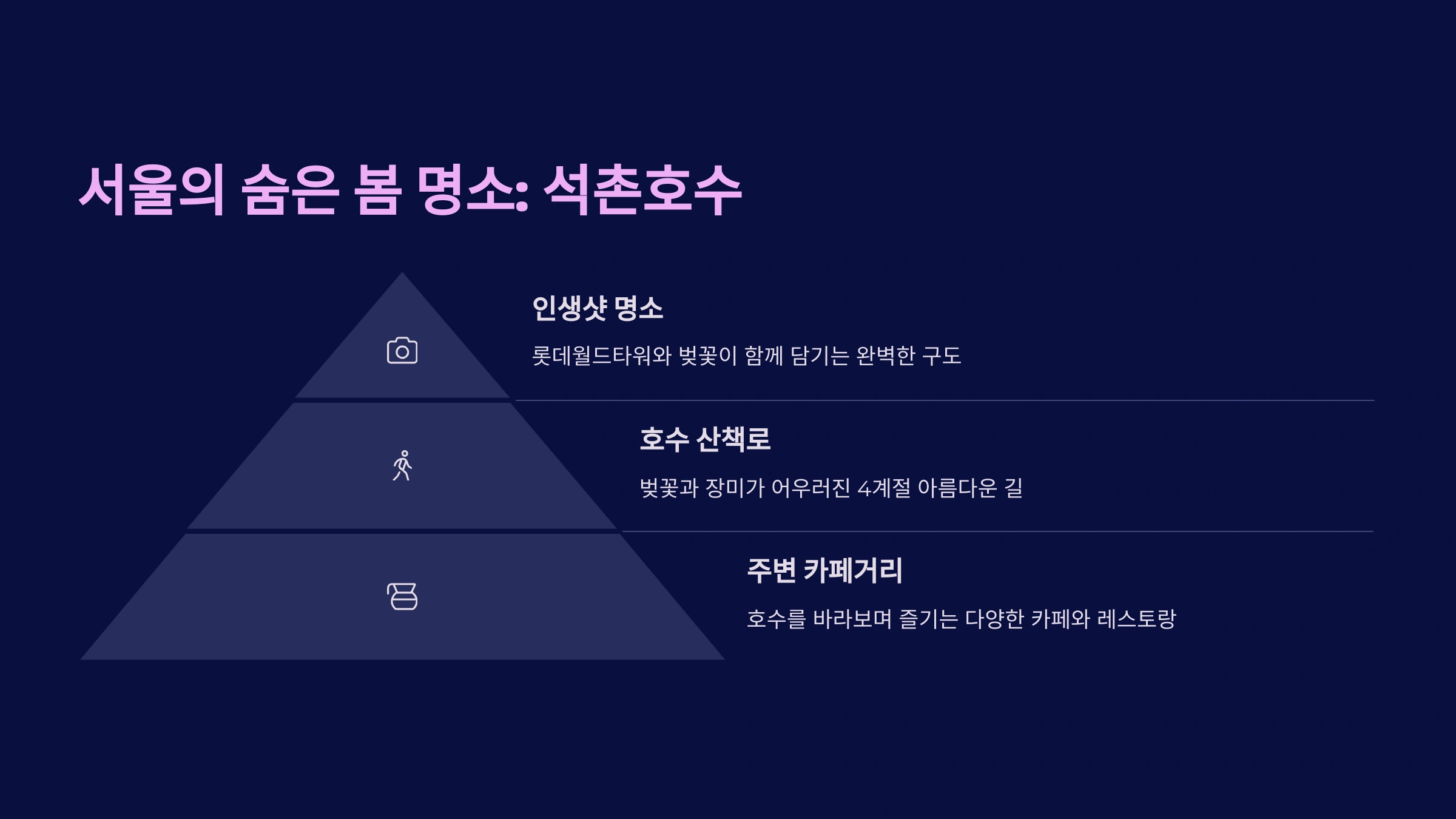 서울의 숨은 봄 명소: 석촌호수

인생샷 명소

롯데월드타워와 벚꽃이 함께 담기는 완벽한 구도

호수 산책로

벚꽃과 장미가 어우러진 4계절 아름다운 길

주변 카페거리

호수를 바라보며 즐기는 다양한 카페와 레스토랑